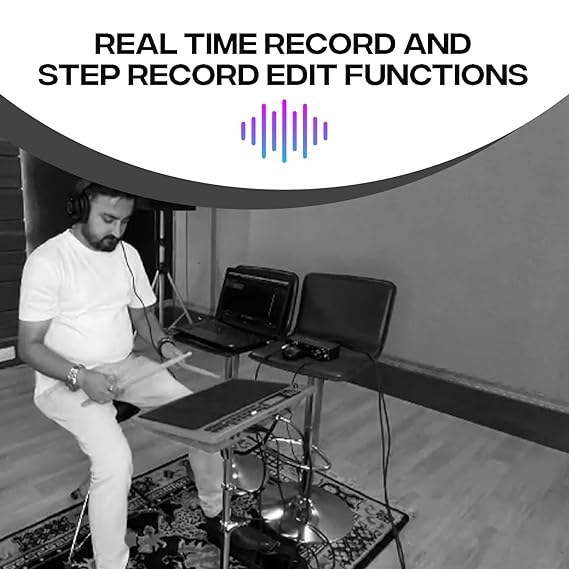 REAL TIME RECORD AND STEP RECORD EDIT FUNCTIONS